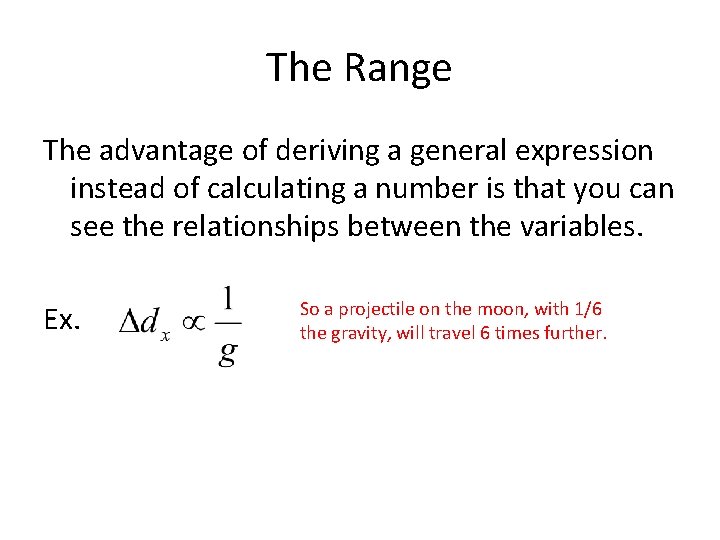 The Range

The advantage of deriving a general expression instead of calculating a number is that you can see the relationships between the variables.

Ex. $\Delta d_x \propto \frac{1}{g}$

So a projectile on the moon, with 1/6 the gravity, will travel 6 times further.